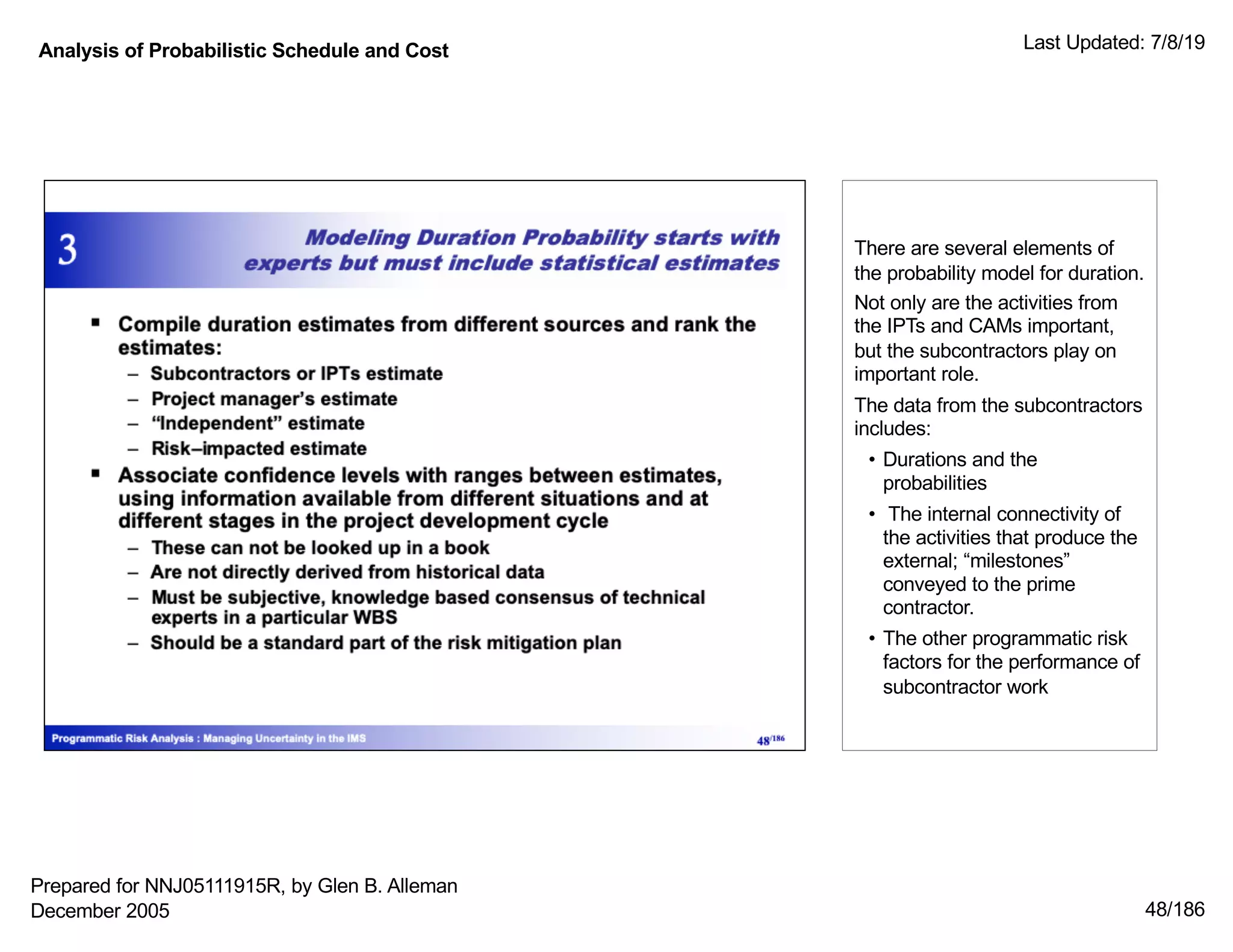 Analysis of Probabilistic Schedule and Cost

Last Updated: 7/8/19

3

Modeling Duration Probability starts with experts but must include statistical estimates

▪ Compile duration estimates from different sources and rank the estimates:
– Subcontractors or IPTs estimate
– Project manager's estimate
– "Independent" estimate
– Risk–impacted estimate
▪ Associate confidence levels with ranges between estimates, using information available from different situations and at different stages in the project development cycle
– These can not be looked up in a book
– Are not directly derived from historical data
– Must be subjective, knowledge based consensus of technical experts in a particular WBS
– Should be a standard part of the risk mitigation plan

Programmatic Risk Analysis : Managing Uncertainty in the IMS

48/186

There are several elements of the probability model for duration.

Not only are the activities from the IPTs and CAMs important, but the subcontractors play on important role.

The data from the subcontractors includes:

• Durations and the probabilities
• The internal connectivity of the activities that produce the external; "milestones" conveyed to the prime contractor.
• The other programmatic risk factors for the performance of subcontractor work

Prepared for NNJ05111915R, by Glen B. Alleman
December 2005

48/186